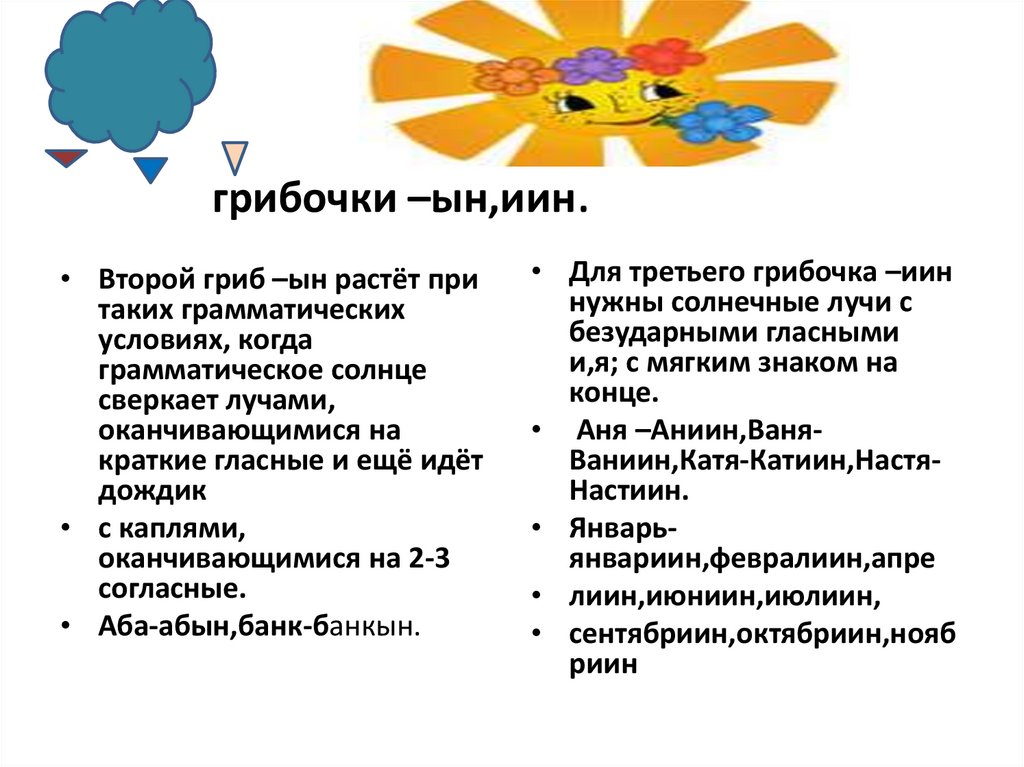 грибочки –ын,иин.

• Второй гриб –ын растёт при таких грамматических условиях, когда грамматическое солнце сверкает лучами, оканчивающимися на краткие гласные и ещё идёт дождик

• с каплями, оканчивающимися на 2-3 согласные.

• Аба-абын,банк-банкын.

• Для третьего грибочка –иин нужны солнечные лучи с безударными гласными и,я; с мягким знаком на конце.

• Аня –Аниин,Ваня-Ваниин,Катя-Катиин,Настя-Настиин.

• Январь-январиин,февралиин,апре

• лиин,июниин,июлиин,

• сентябриин,октябриин,нояб риин